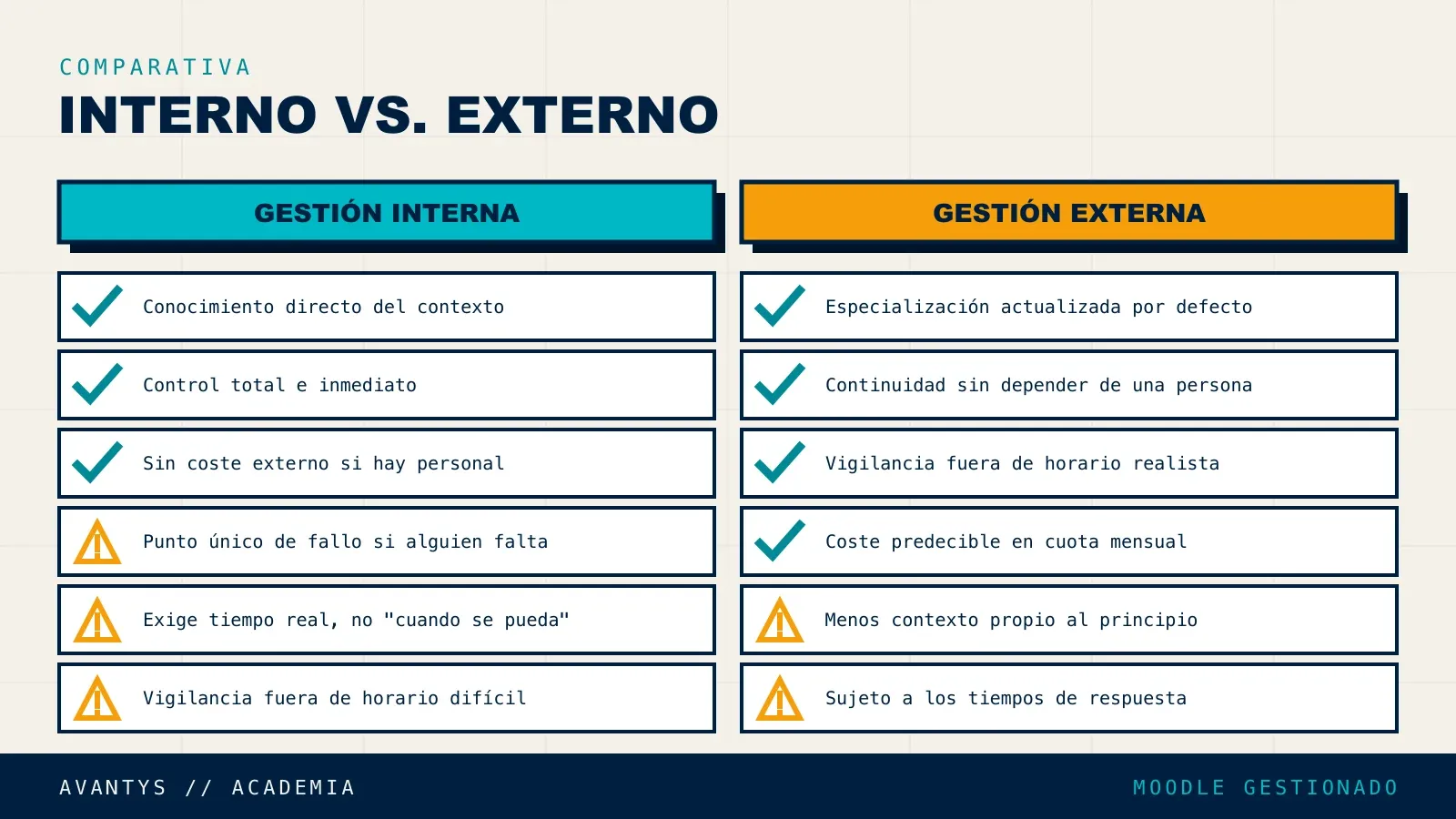 COMPARATIVA

INTERNO VS. EXTERNO

GESTIÓN INTERNA

Conocimiento directo del contexto

Control total e inmediato

Sin coste externo si hay personal

Punto único de fallo si alguien falta

Exige tiempo real, no "cuando se pueda"

Vigilancia fuera de horario difícil

GESTIÓN EXTERNA

Especialización actualizada por defecto

Continuidad sin depender de una persona

Vigilancia fuera de horario realista

Coste predecible en cuota mensual

Menos contexto propio al principio

Sujeto a los tiempos de respuesta

AVANTYS // ACADEMIA

MOODLE GESTIONADO